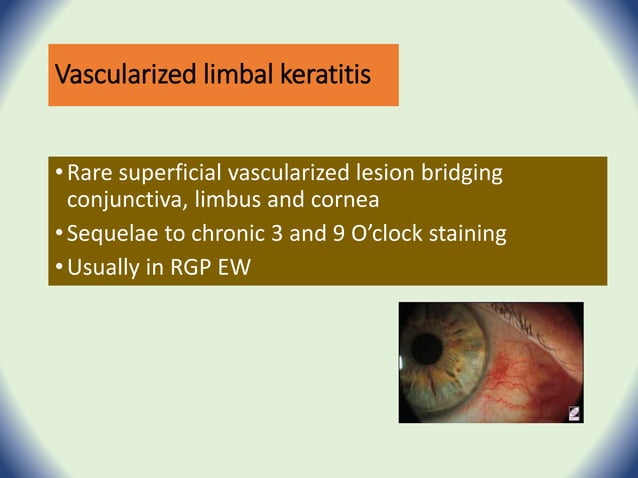 Vascularized limbal keratitis

• Rare superficial vascularized lesion bridging conjunctiva, limbus and cornea
• Sequelae to chronic 3 and 9 O'clock staining
• Usually in RGP EW